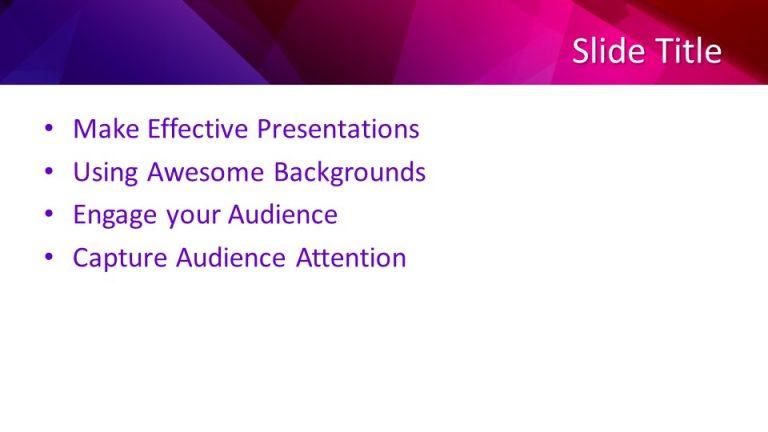 Slide Title

• Make Effective Presentations
• Using Awesome Backgrounds
• Engage your Audience
• Capture Audience Attention